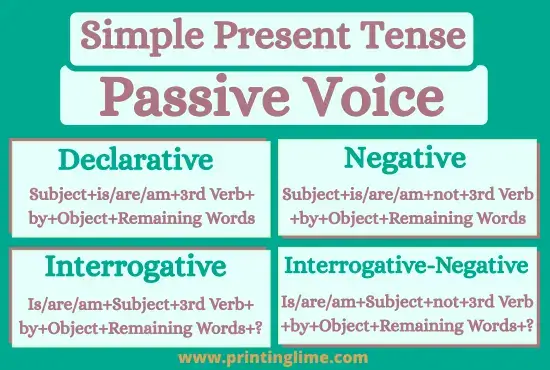 Simple Present Tense

Passive Voice

Declarative

Subject+is/are/am+3rd Verb+by+Object+Remaining Words

Negative

Subject+is/are/am+not+3rd Verb+by+Object+Remaining Words

Interrogative

Is/are/am+Subject+3rd Verb+by+Object+Remaining Words+?

Interrogative-Negative

Is/are/am+Subject+not+3rd Verb+by+Object+Remaining Words+?

www.printinglime.com